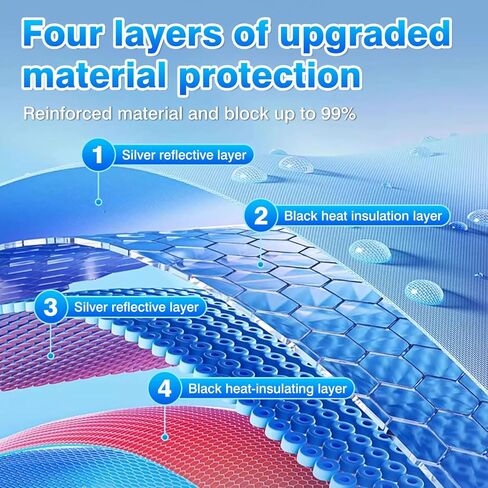 Four layers of upgraded material protection

Reinforced material and block up to 99%

1 Silver reflective layer

2 Black heat insulation layer

3 Silver reflective layer

4 Black heat-insulating layer